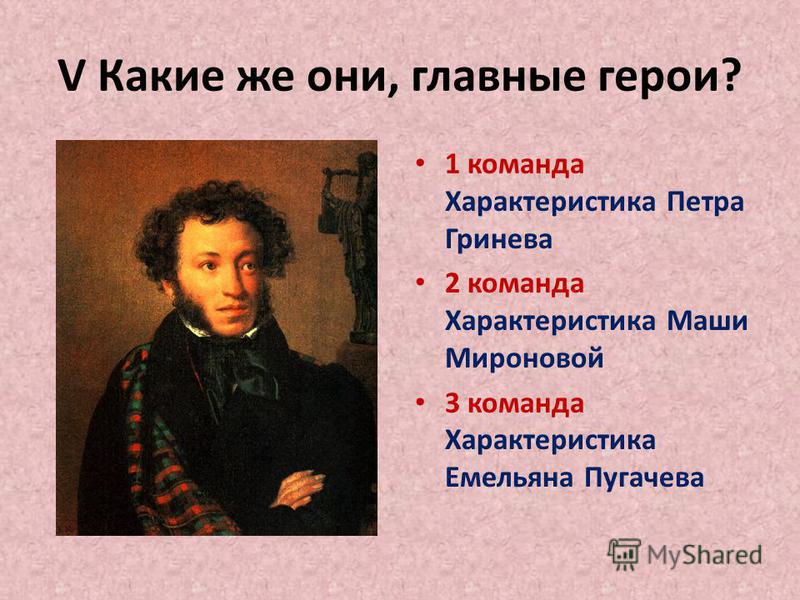 V Какие же они, главные герои?

• 1 команда Характеристика Петра Гринева
• 2 команда Характеристика Маши Мироновой
• 3 команда Характеристика Емельяна Пугачева

MyShared